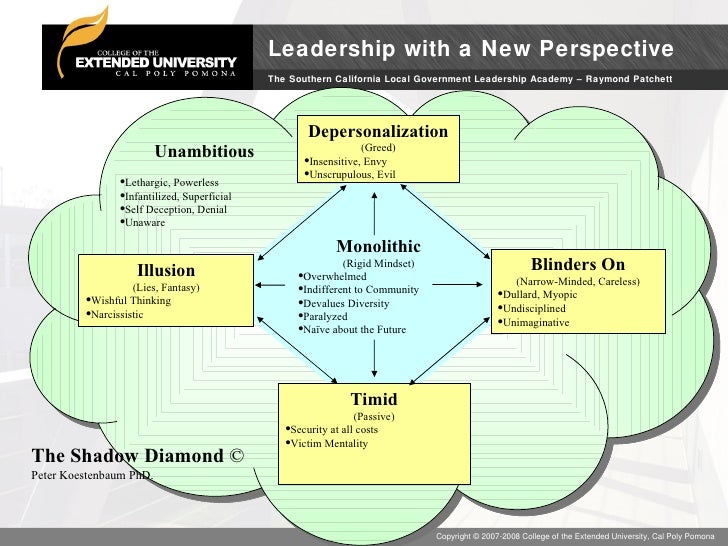 COLLEGE OF THE
EXTENDED UNIVERSITY
CAL POLY POMONA

Leadership with a New Perspective

The Southern California Local Government Leadership Academy – Raymond Patchett

Unambitious
•Lethargic, Powerless
•Infantilized, Superficial
•Self Deception, Denial
•Unaware

Depersonalization
(Greed)
•Insensitive, Envy
•Unscrupulous, Evil

Illusion
(Lies, Fantasy)
•Wishful Thinking
•Narcissistic

Monolithic
(Rigid Mindset)
•Overwhelmed
•Indifferent to Community
•Devalues Diversity
•Paralyzed
•Naïve about the Future

Blinders On
(Narrow-Minded, Careless)
•Dullard, Myopic
•Undisciplined
•Unimaginative

Timid
(Passive)
•Security at all costs
•Victim Mentality

The Shadow Diamond ©
Peter Koestenbaum PhD.

Copyright © 2007-2008 College of the Extended University, Cal Poly Pomona